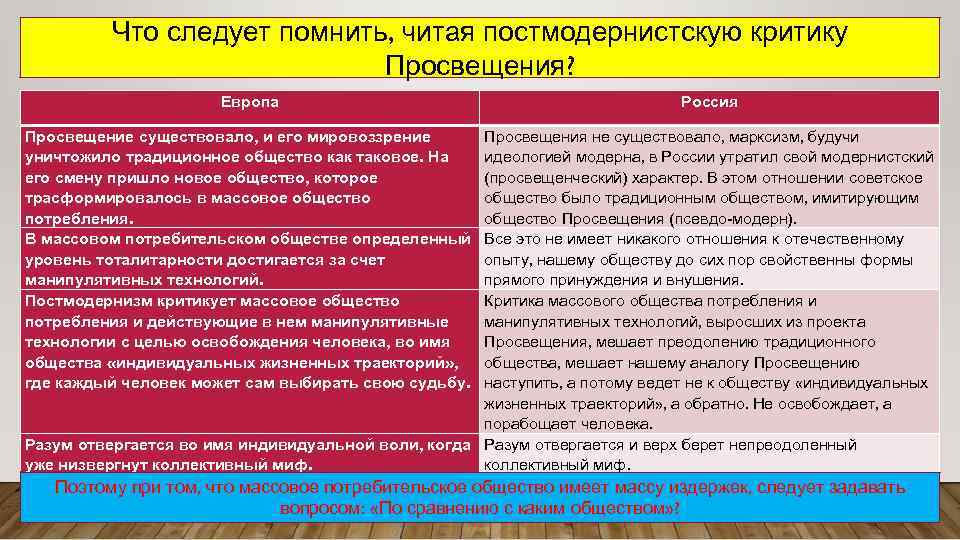 Что следует помнить, читая постмодернистскую критику Просвещения?

| Европа | Россия |
|---|---|
| Просвещение существовало, и его мировоззрение уничтожило традиционное общество как таковое. На его смену пришло новое общество, которое трасформировалось в массовое общество потребления. | Просвещения не существовало, марксизм, будучи идеологией модерна, в России утратил свой модернистский (просвещенческий) характер. В этом отношении советское общество было традиционным обществом, имитирующим общество Просвещения (псевдо-модерн). |
| В массовом потребительском обществе определенный уровень тоталитарности достигается за счет манипулятивных технологий. | Все это не имеет никакого отношения к отечественному опыту, нашему обществу до сих пор свойственны формы прямого принуждения и внушения. |
| Постмодернизм критикует массовое общество потребления и действующие в нем манипулятивные технологии с целью освобождения человека, во имя общества «индивидуальных жизненных траекторий», где каждый человек может сам выбирать свою судьбу. | Критика массового общества потребления и манипулятивных технологий, выросших из проекта Просвещения, мешает преодолению традиционного общества, мешает нашему аналогу Просвещению наступить, а потому ведет не к обществу «индивидуальных жизненных траекторий», а обратно. Не освобождает, а порабощает человека. |
| Разум отвергается во имя индивидуальной воли, когда уже низвергнут коллективный миф. | Разум отвергается и верх берет непреодоленный коллективный миф. |

Поэтому при том, что массовое потребительское общество имеет массу издержек, следует задавать вопросом: «По сравнению с каким обществом»?